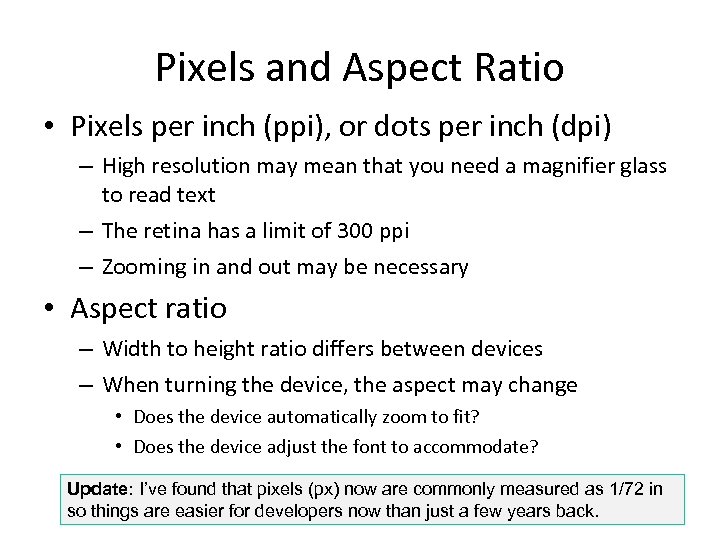 Pixels and Aspect Ratio

• Pixels per inch (ppi), or dots per inch (dpi)
– High resolution may mean that you need a magnifier glass to read text
– The retina has a limit of 300 ppi
– Zooming in and out may be necessary

• Aspect ratio
– Width to height ratio differs between devices
– When turning the device, the aspect may change
• Does the device automatically zoom to fit?
• Does the device adjust the font to accommodate?

Update: I've found that pixels (px) now are commonly measured as 1/72 in so things are easier for developers now than just a few years back.